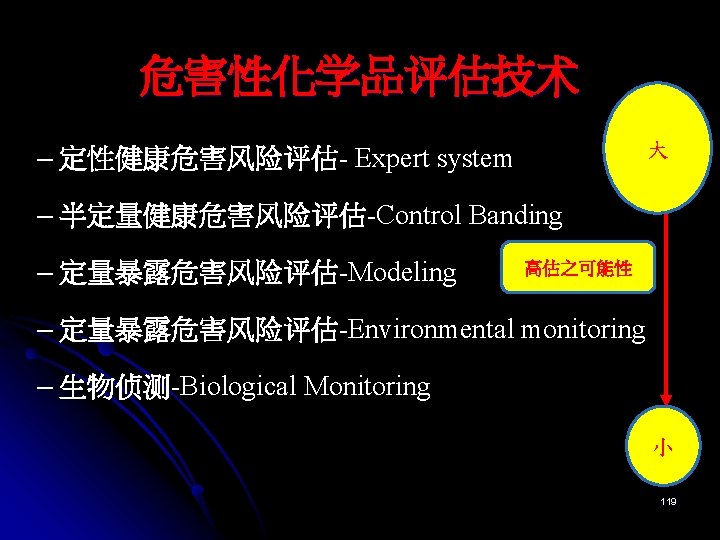 危害性化学品评估技术

– 定性健康危害风险评估- Expert system

– 半定量健康危害风险评估-Control Banding

– 定量暴露危害风险评估-Modeling

– 定量暴露危害风险评估-Environmental monitoring

– 生物侦测-Biological Monitoring

大

高估之可能性

小

119